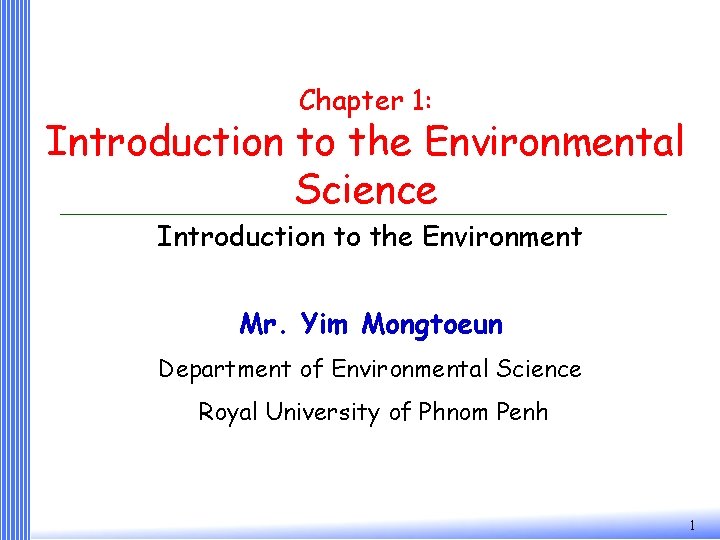 Chapter 1:
Introduction to the Environmental Science

Introduction to the Environment

Mr. Yim Mongtoeun

Department of Environmental Science

Royal University of Phnom Penh

1